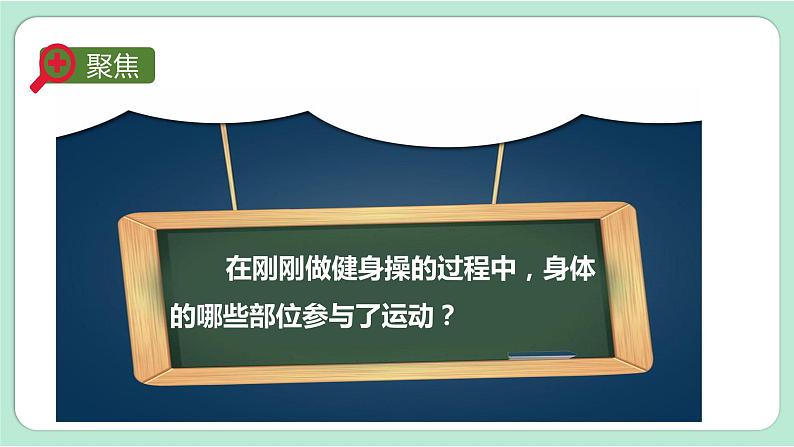 聚焦

在刚刚做健身操的过程中，身体的哪些部位参与了运动？